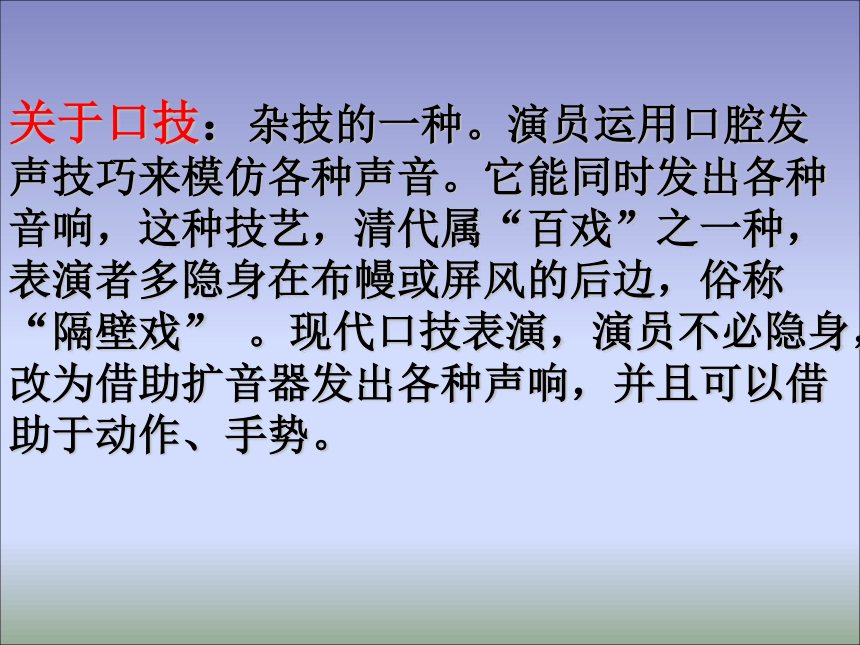 关于口技：杂技的一种。演员运用口腔发声技巧来模仿各种声音。它能同时发出各种音响，这种技艺，清代属“百戏”之一种，表演者多隐身在布幔或屏风的后边，俗称“隔壁戏” 。现代口技表演，演员不必隐身，改为借助扩音器发出各种声响，并且可以借助于动作、手势。